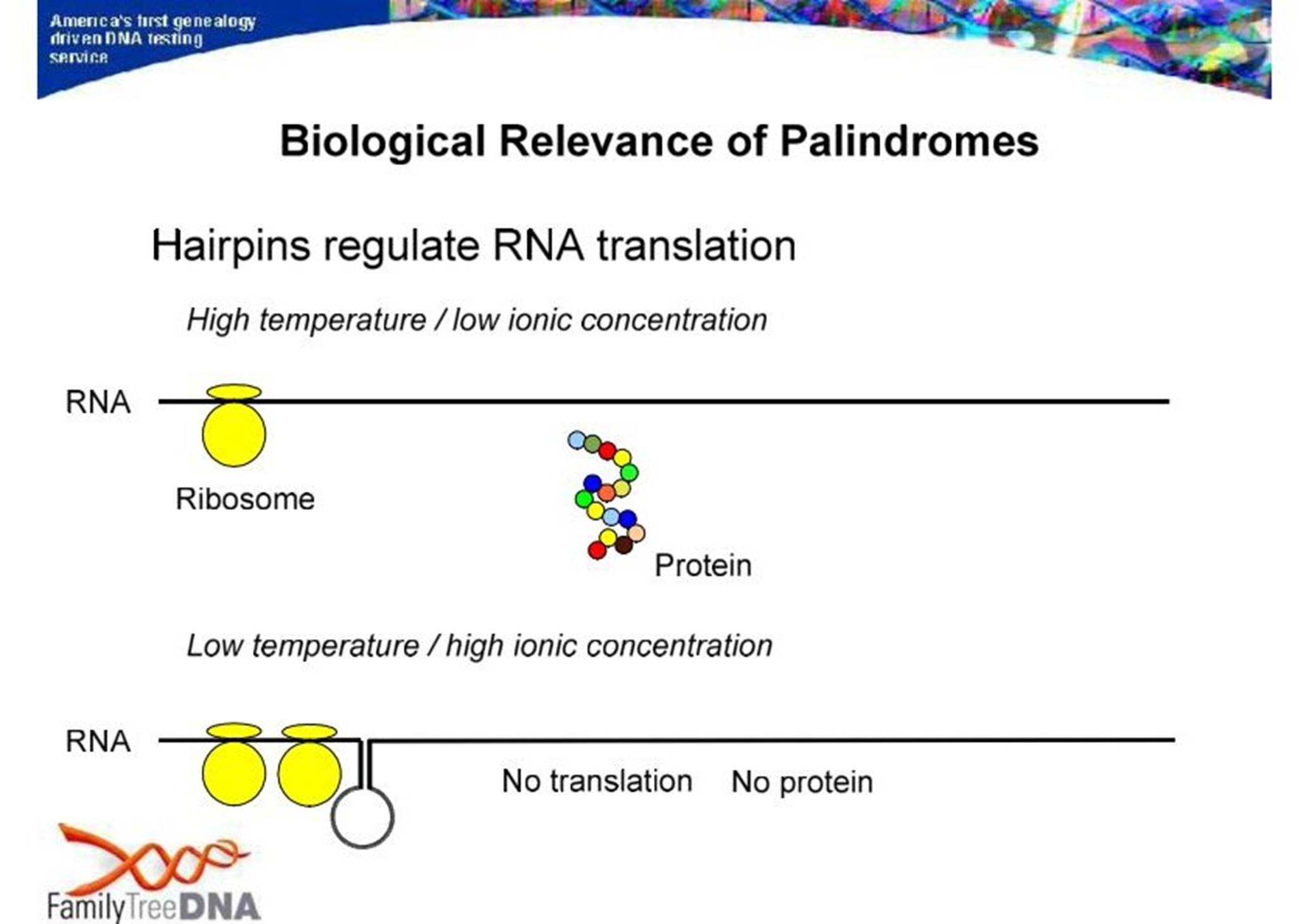 America's first genealogy driven DNA testing service

Biological Relevance of Palindromes

Hairpins regulate RNA translation

High temperature / low ionic concentration

RNA

Ribosome

Protein

Low temperature / high ionic concentration

RNA

No translation

No protein

FamilyTreeDNA